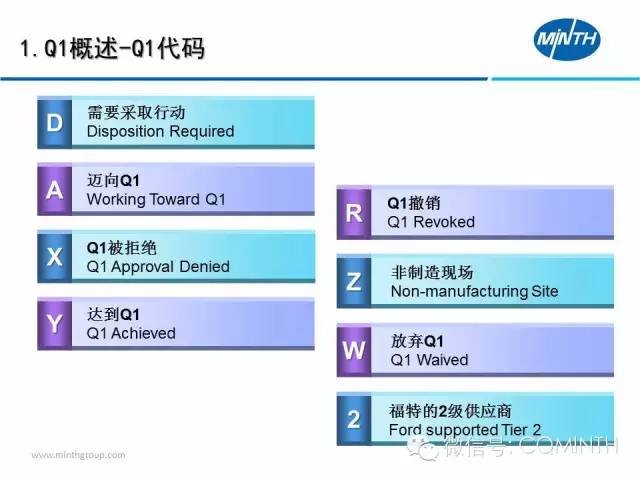 1. Q1概述-Q1代码

MINTH

D
需要采取行动
Disposition Required

A
迈向Q1
Working Toward Q1

X
Q1被拒绝
Q1 Approval Denied

Y
达到Q1
Q1 Achieved

R
Q1撤销
Q1 Revoked

Z
非制造现场
Non-manufacturing Site

W
放弃Q1
Q1 Waived

2
福特的2级供应商
Ford supported Tier 2

www.minthgroup.com

微信号: COMINTH